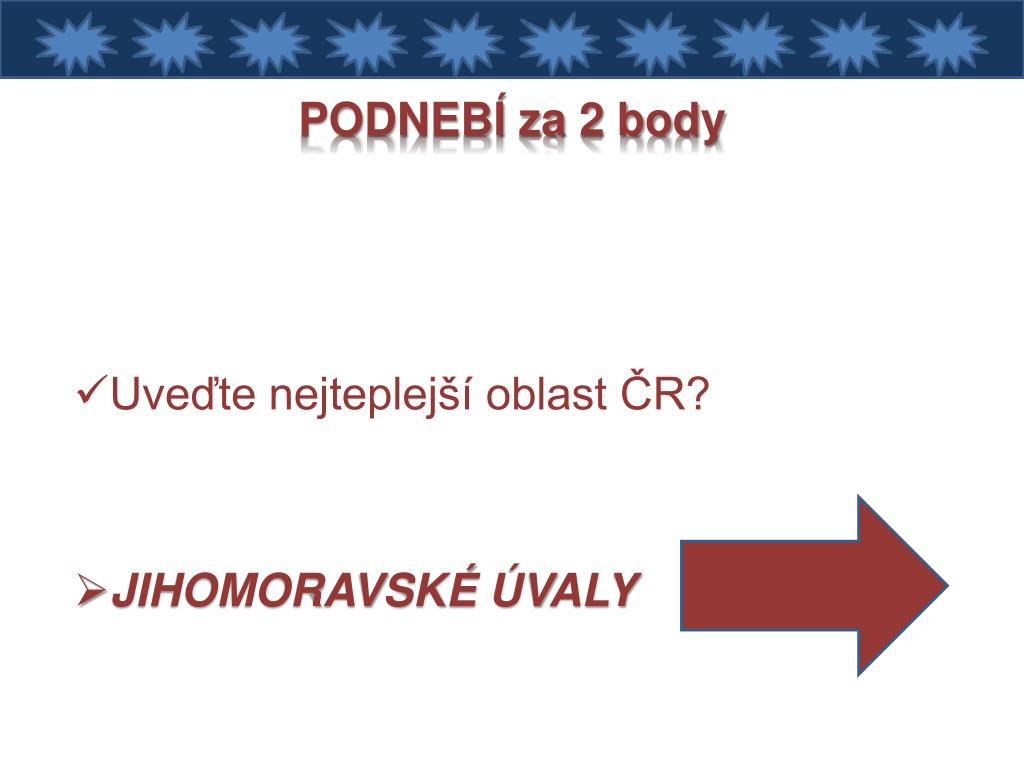 PODNEBÍ za 2 body

✓Uveďte nejteplejší oblast ČR?

➢JIHOMORAVSKÉ ÚVALY